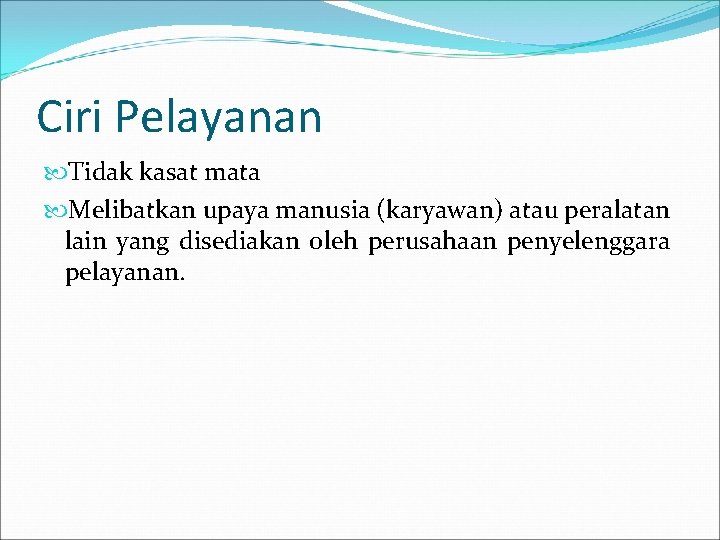 Ciri Pelayanan

Tidak kasat mata

Melibatkan upaya manusia (karyawan) atau peralatan lain yang disediakan oleh perusahaan penyelenggara pelayanan.